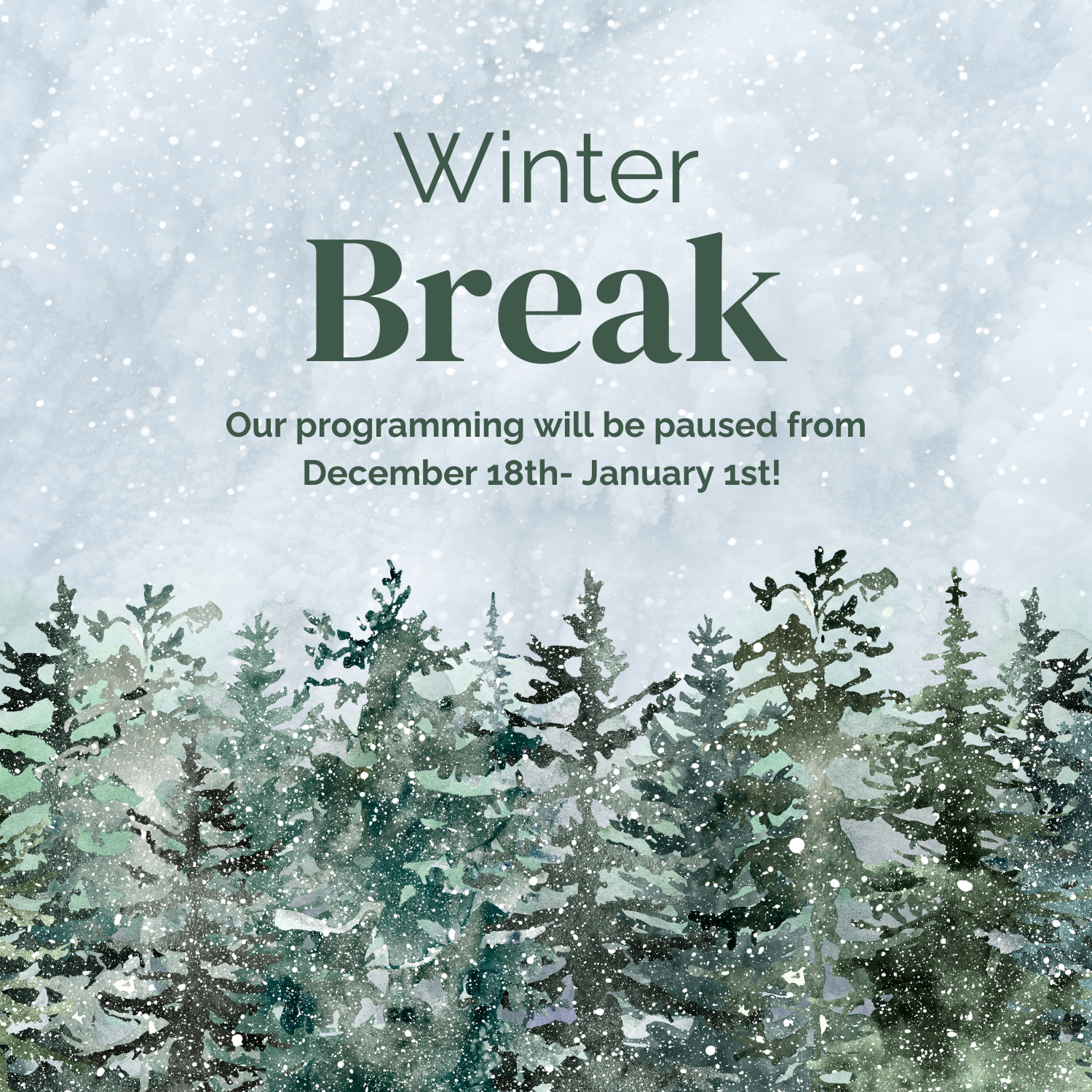 Winter
Break

Our programming will be paused from December 18th- January 1st!